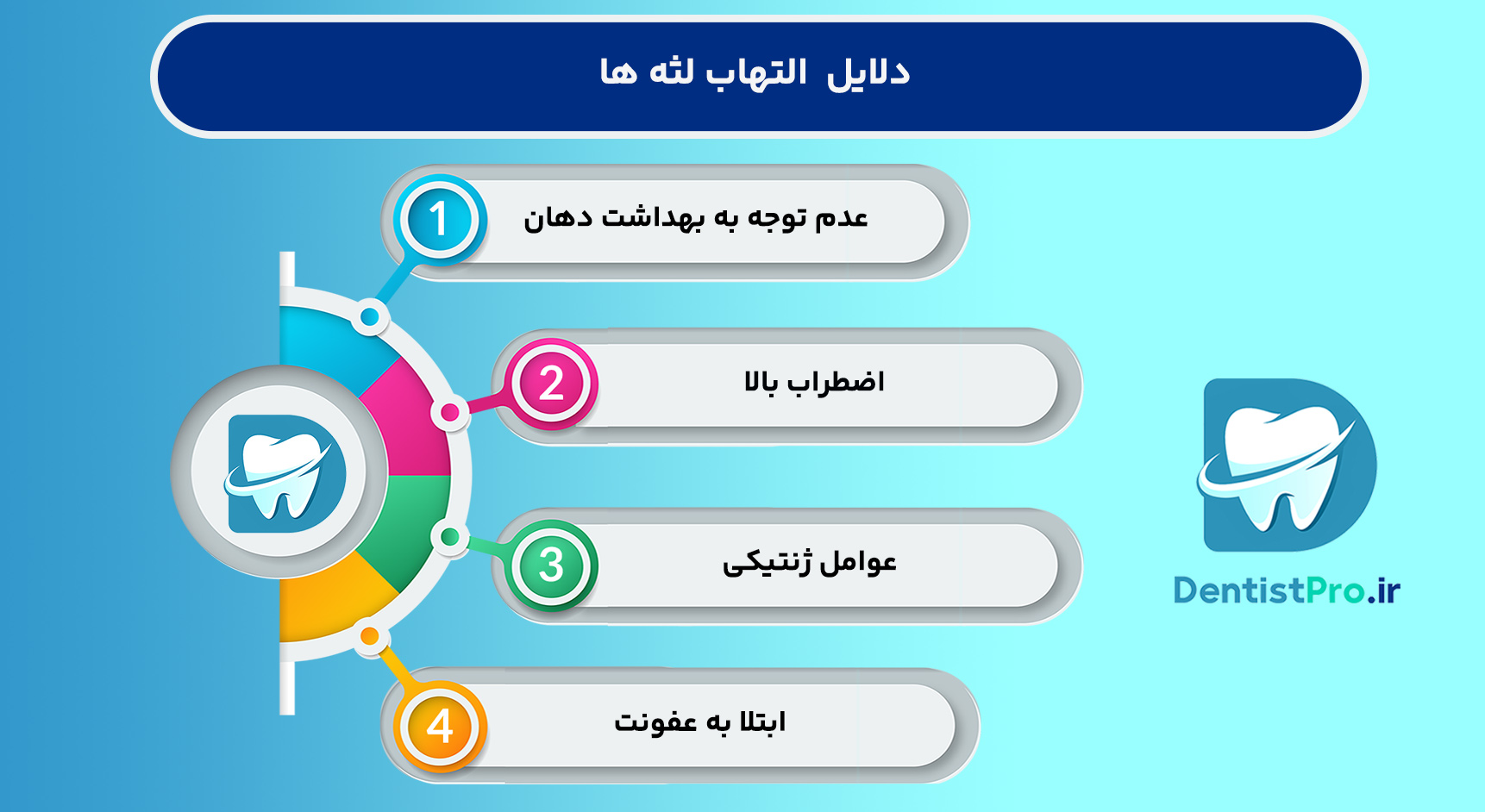 دلایل التهاب لثه ها

1 عدم توجه به بهداشت دهان

2 اضطراب بالا

3 عوامل ژنتیکی

4 ابتلا به عفونت

DentistPro.ir